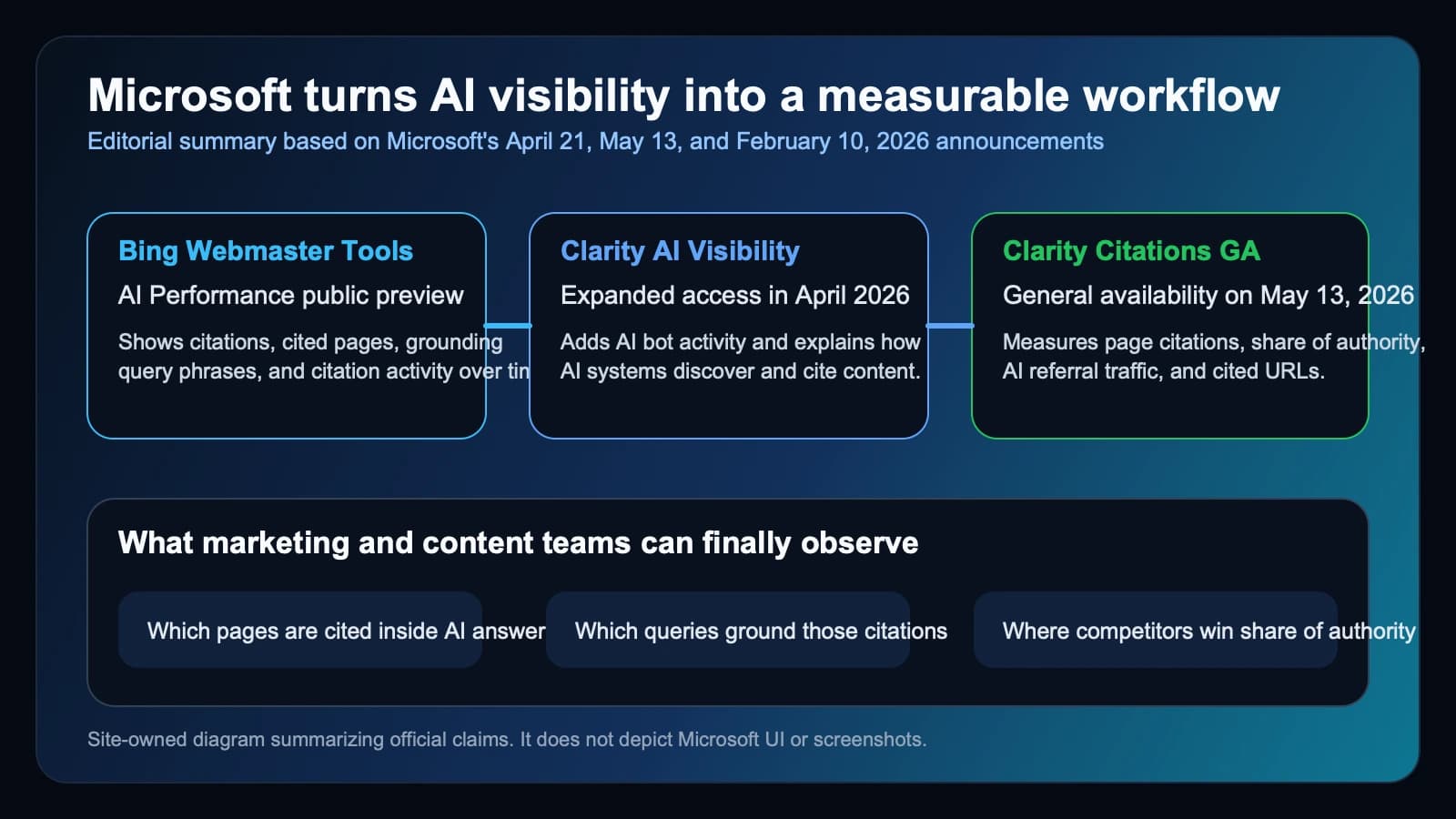 Microsoft turns AI visibility into a measurable workflow
Editorial summary based on Microsoft's April 21, May 13, and February 10, 2026 announcements

Bing Webmaster Tools
AI Performance public preview
Shows citations, cited pages, grounding query phrases, and citation activity over tin

Clarity AI Visibility
Expanded access in April 2026
Adds AI bot activity and explains how AI systems discover and cite content.

Clarity Citations GA
General availability on May 13, 2026
Measures page citations, share of authority, AI referral traffic, and cited URLs.

What marketing and content teams can finally observe

Which pages are cited inside AI answer

Which queries ground those citations

Where competitors win share of authority

Site-owned diagram summarizing official claims. It does not depict Microsoft UI or screenshots.